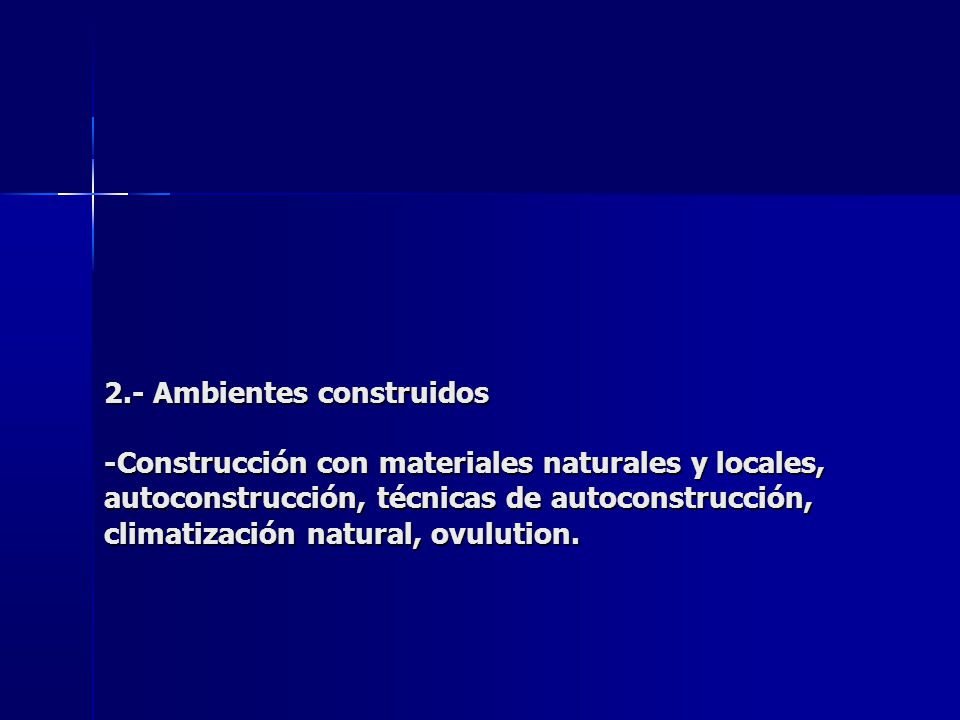 2.- Ambientes construidos

-Construcción con materiales naturales y locales, autoconstrucción, técnicas de autoconstrucción, climatización natural, ovulution.